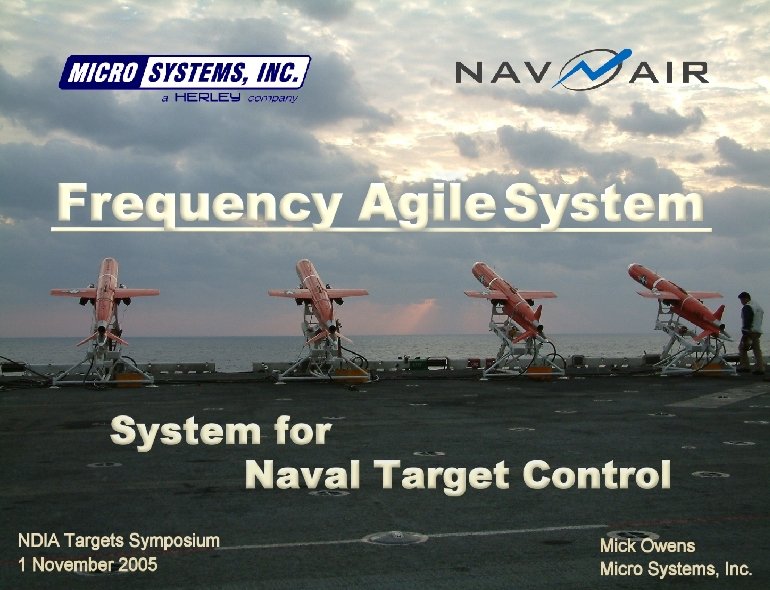 MICRO SYSTEMS, INC.
a HERLEY company

NAVAIR

Frequency Agile System

System for
Naval Target Control

NDIA Targets Symposium
1 November 2005

Mick Owens
Micro Systems, Inc.